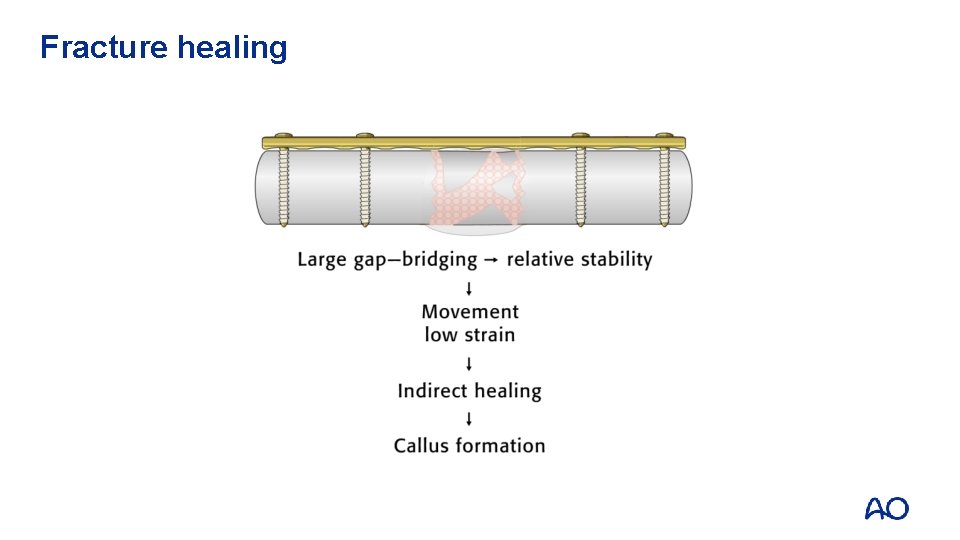 Fracture healing

Large gap—bridging → relative stability
↓
Movement
low strain
↓
Indirect healing
↓
Callus formation

AO